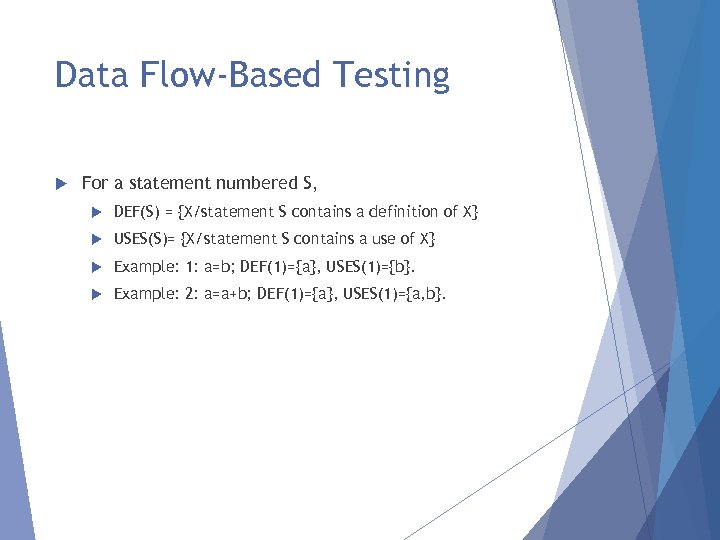 Data Flow-Based Testing

For a statement numbered S,

DEF(S) = {X/statement S contains a definition of X}

USES(S)= {X/statement S contains a use of X}

Example: 1: a=b; DEF(1)={a}, USES(1)={b}.

Example: 2: a=a+b; DEF(1)={a}, USES(1)={a,b}.